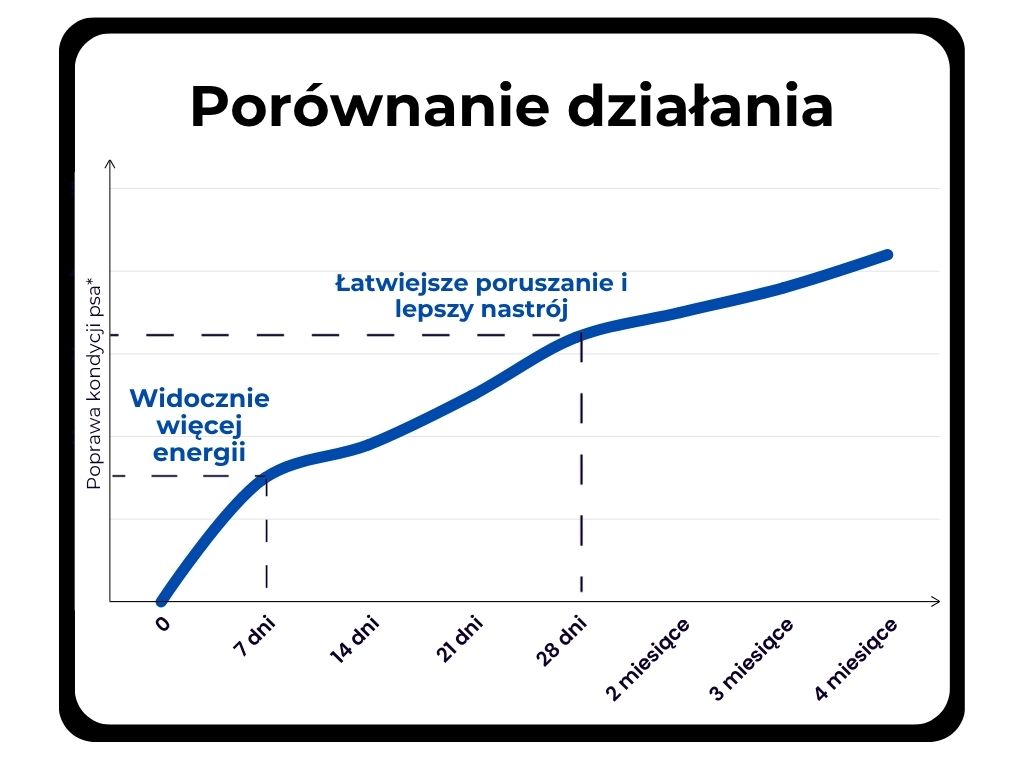 Porównanie działania

Poprawa kondycji psa*

Łatwiejsze poruszanie i lepszy nastrój

Widocznie więcej energii

0
7 dni
14 dni
21 dni
28 dni
2 miesiące
3 miesiące
4 miesiące